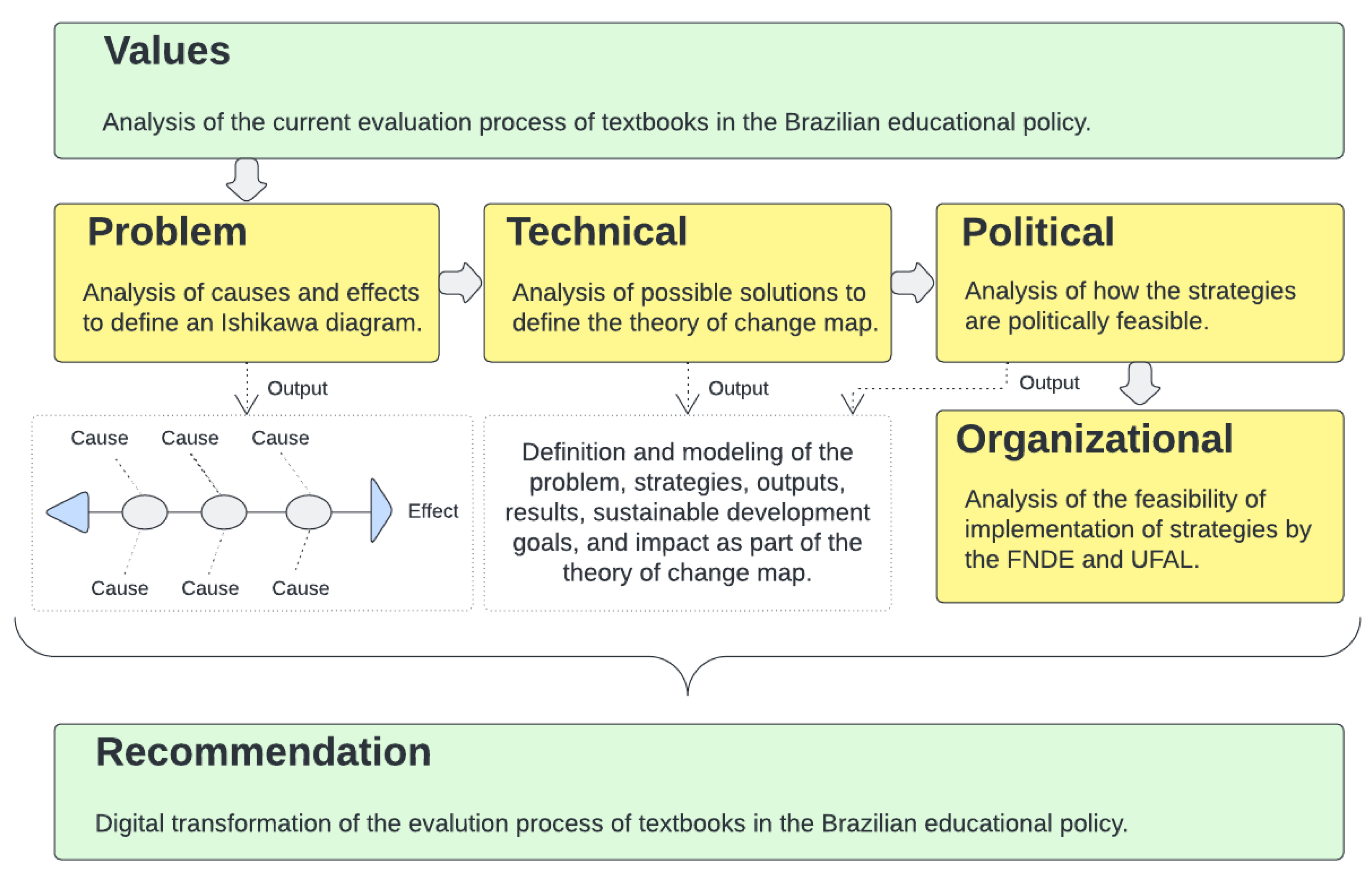 Values

Analysis of the current evaluation process of textbooks in the Brazilian educational policy.

Problem

Analysis of causes and effects to define an Ishikawa diagram.

Technical

Analysis of possible solutions to define the theory of change map.

Political

Analysis of how the strategies are politically feasible.

Output

Output

Output

Cause Cause Cause

Effect

Cause Cause Cause

Definition and modeling of the problem, strategies, outputs, results, sustainable development goals, and impact as part of the theory of change map.

Organizational

Analysis of the feasibility of implementation of strategies by the FNDE and UFAL.

Recommendation

Digital transformation of the evalution process of textbooks in the Brazilian educational policy.